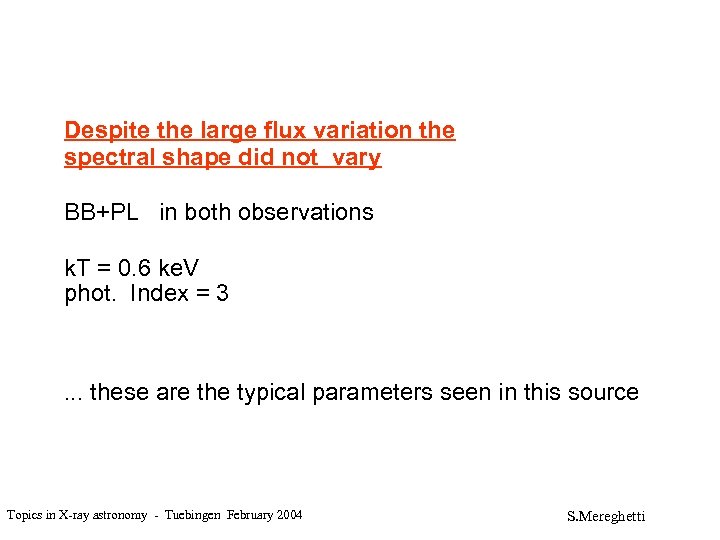 Despite the large flux variation the spectral shape did not vary

BB+PL in both observations

kT = 0.6 keV
phot. Index = 3

... these are the typical parameters seen in this source

Topics in X-ray astronomy - Tuebingen February 2004

S.Mereghetti